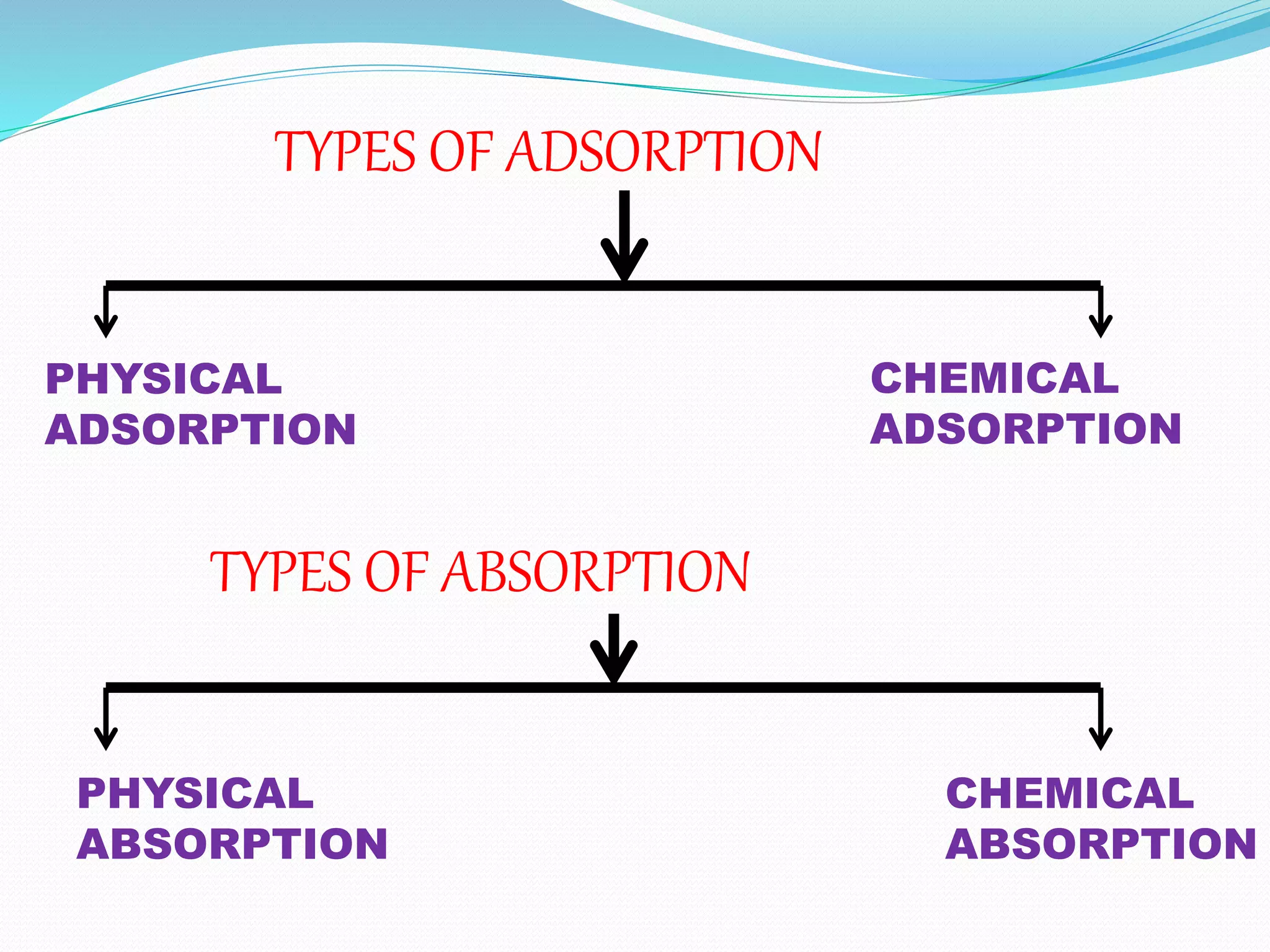 TYPES OF ADSORPTION

PHYSICAL ADSORPTION

CHEMICAL ADSORPTION

TYPES OF ABSORPTION

PHYSICAL ABSORPTION

CHEMICAL ABSORPTION